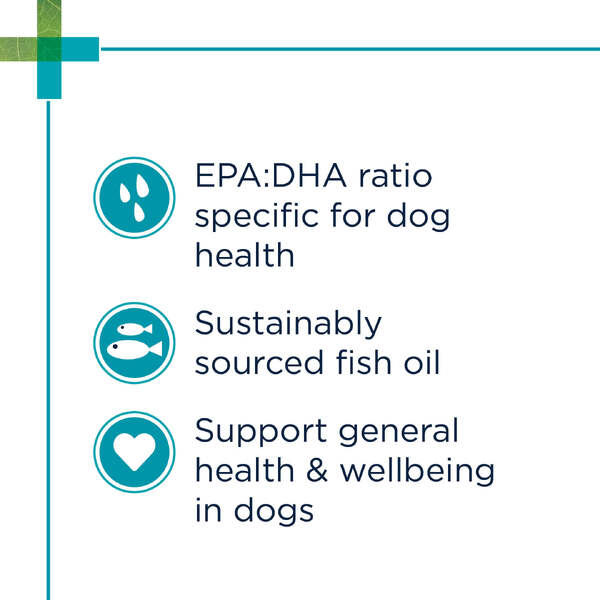 EPA:DHA ratio specific for dog health

Sustainably sourced fish oil

Support general health & wellbeing in dogs